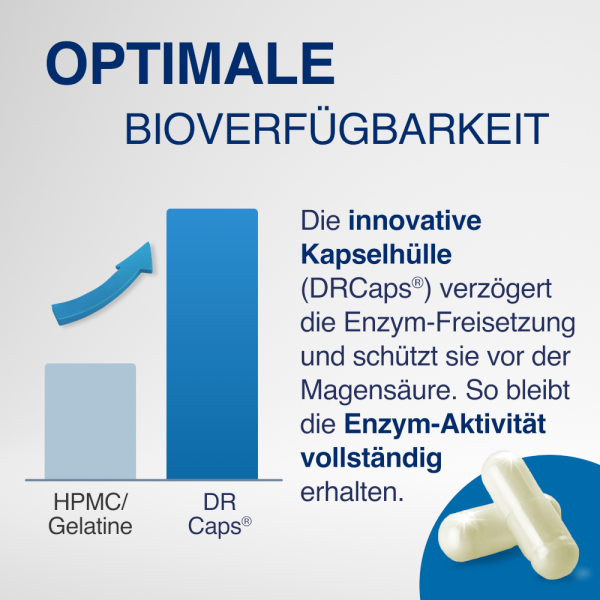 OPTIMALE
BIOVERFÜGBARKEIT

HPMC/
Gelatine

DR
Caps®

Die innovative Kapselhülle (DRCaps®) verzögert die Enzym-Freisetzung und schützt sie vor der Magensäure. So bleibt die Enzym-Aktivität vollständig erhalten.